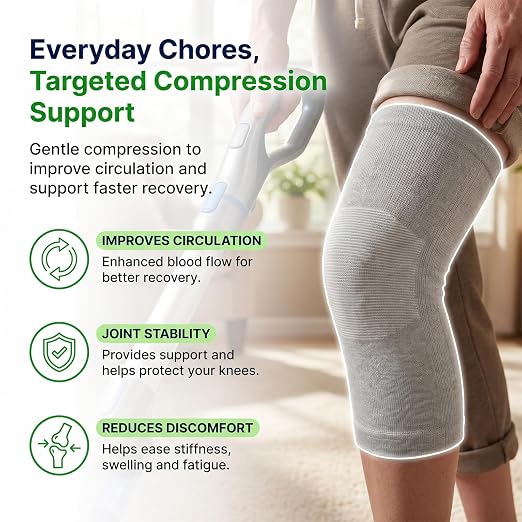 Everyday Chores, Targeted Compression Support

Gentle compression to improve circulation and support faster recovery.

IMPROVES CIRCULATION
Enhanced blood flow for better recovery.

JOINT STABILITY
Provides support and helps protect your knees.

REDUCES DISCOMFORT
Helps ease stiffness, swelling and fatigue.